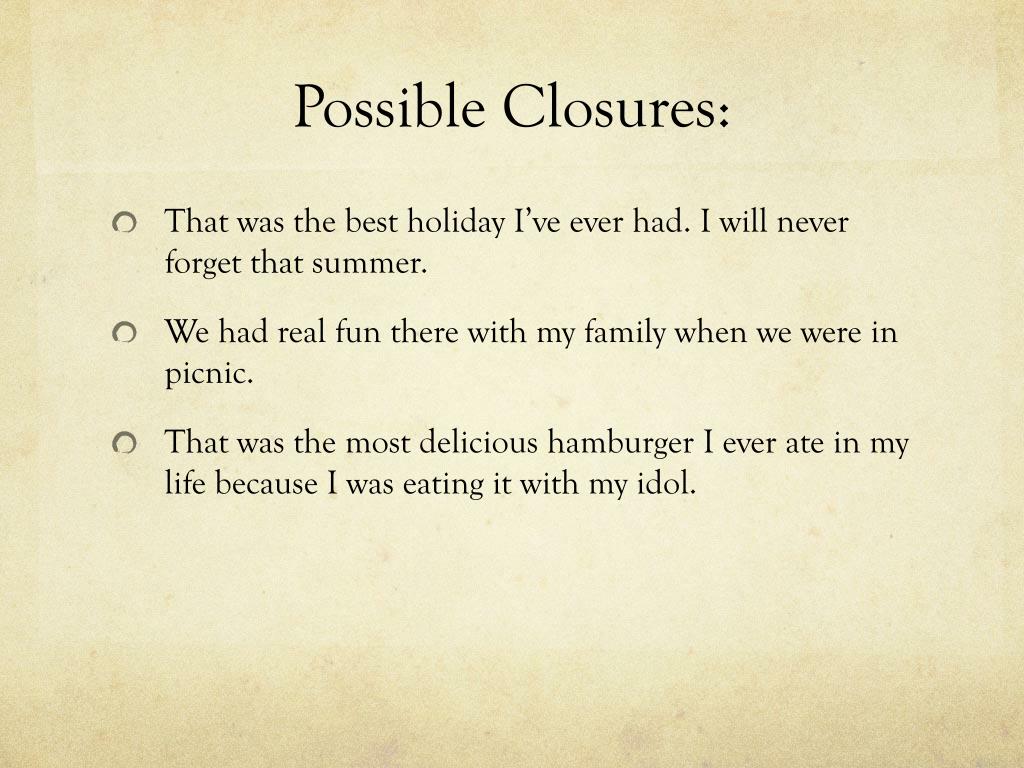 Possible Closures:

That was the best holiday I've ever had. I will never forget that summer.

We had real fun there with my family when we were in picnic.

That was the most delicious hamburger I ever ate in my life because I was eating it with my idol.